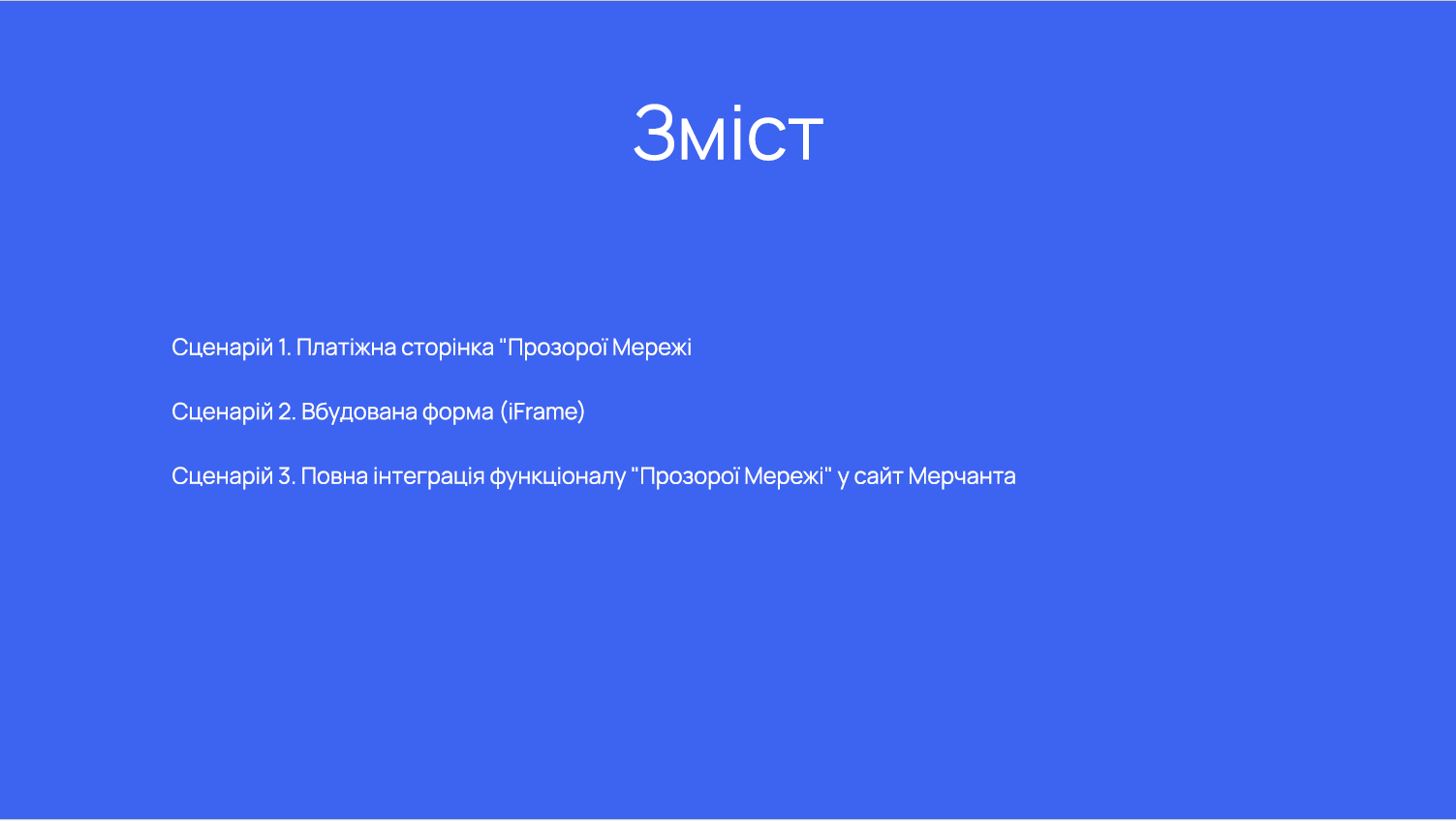 Зміст

Сценарій 1. Платіжна сторінка "Прозорої Мережі

Сценарій 2. Вбудована форма (iFrame)

Сценарій 3. Повна інтеграція функціоналу "Прозорої Мережі" у сайт Мерчанта